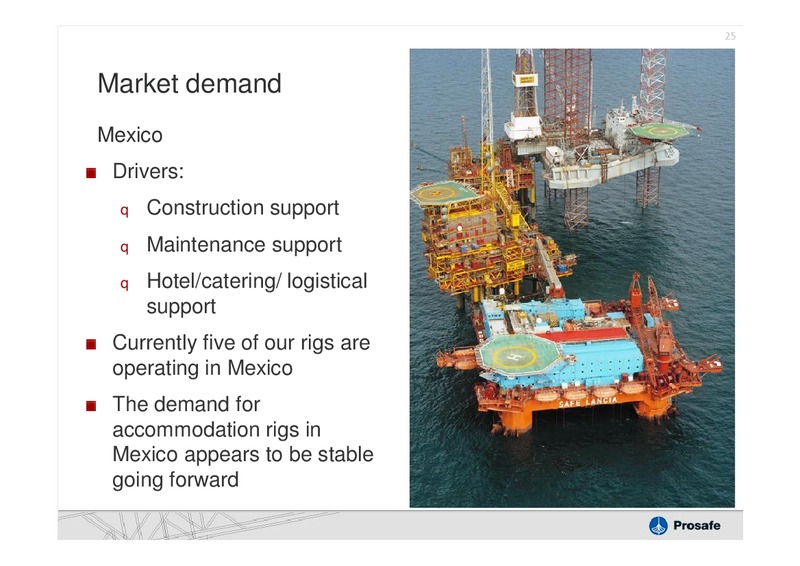 25

Market demand

Mexico

■ Drivers:

q Construction support

q Maintenance support

q Hotel/catering/ logistical support

■ Currently five of our rigs are operating in Mexico

■ The demand for accommodation rigs in Mexico appears to be stable going forward

SAFE LANCIA

Prosafe